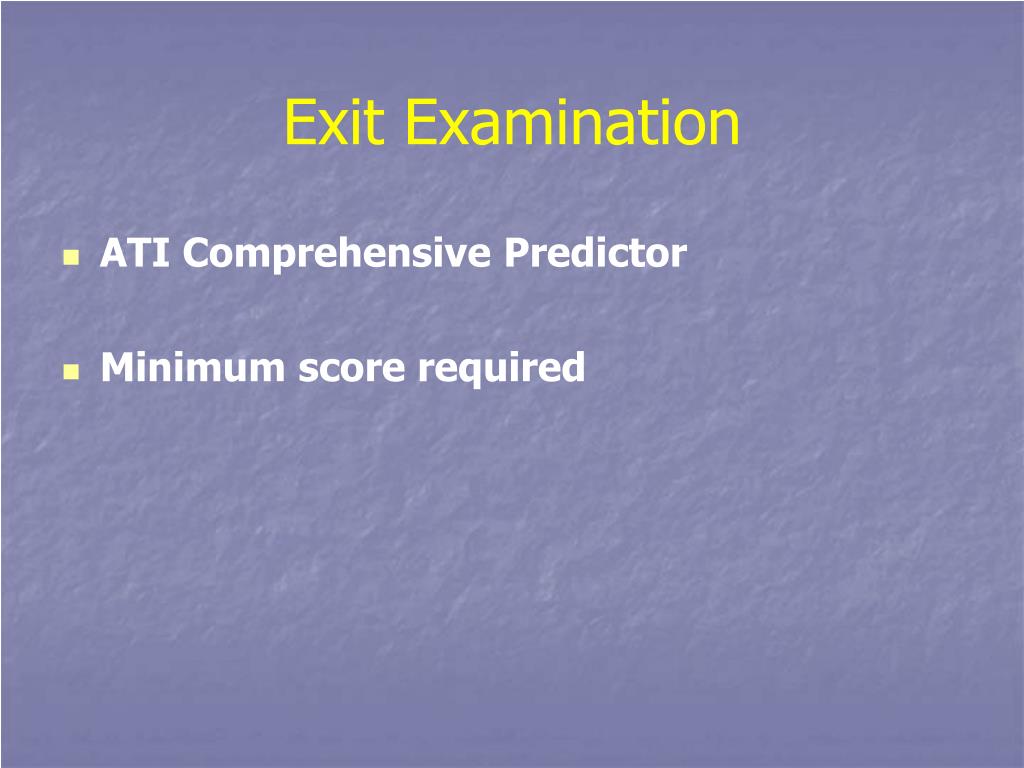 Exit Examination

- ATI Comprehensive Predictor

- Minimum score required